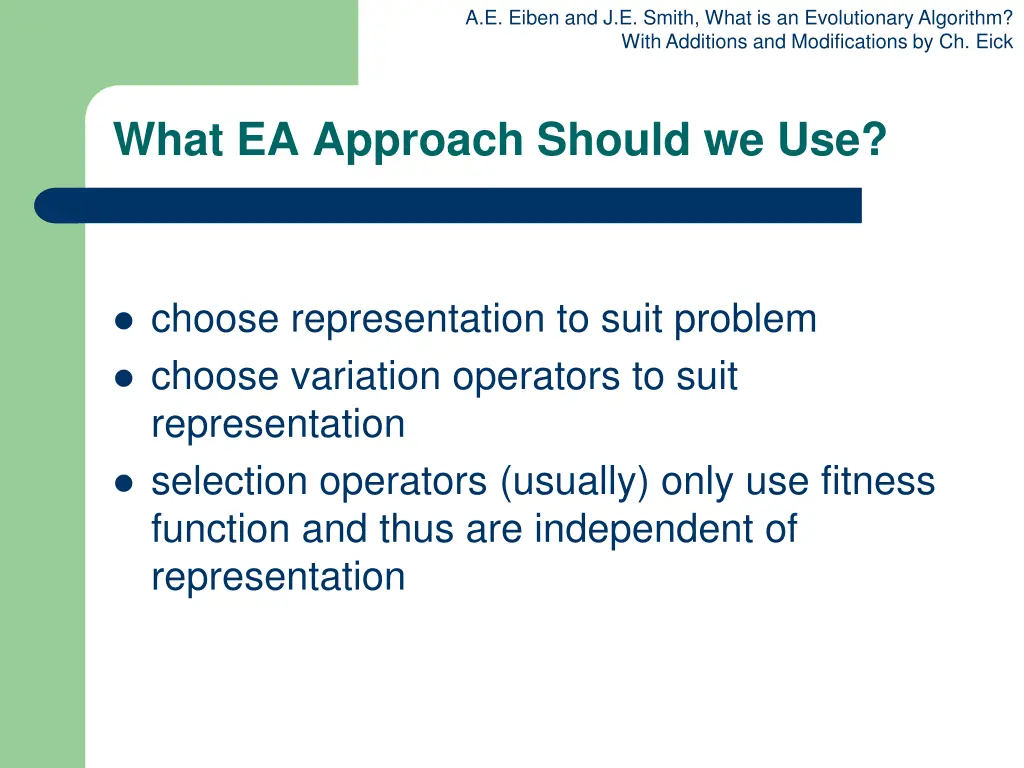 A.E. Eiben and J.E. Smith, What is an Evolutionary Algorithm?
With Additions and Modifications by Ch. Eick

What EA Approach Should we Use?

- choose representation to suit problem
- choose variation operators to suit representation
- selection operators (usually) only use fitness function and thus are independent of representation